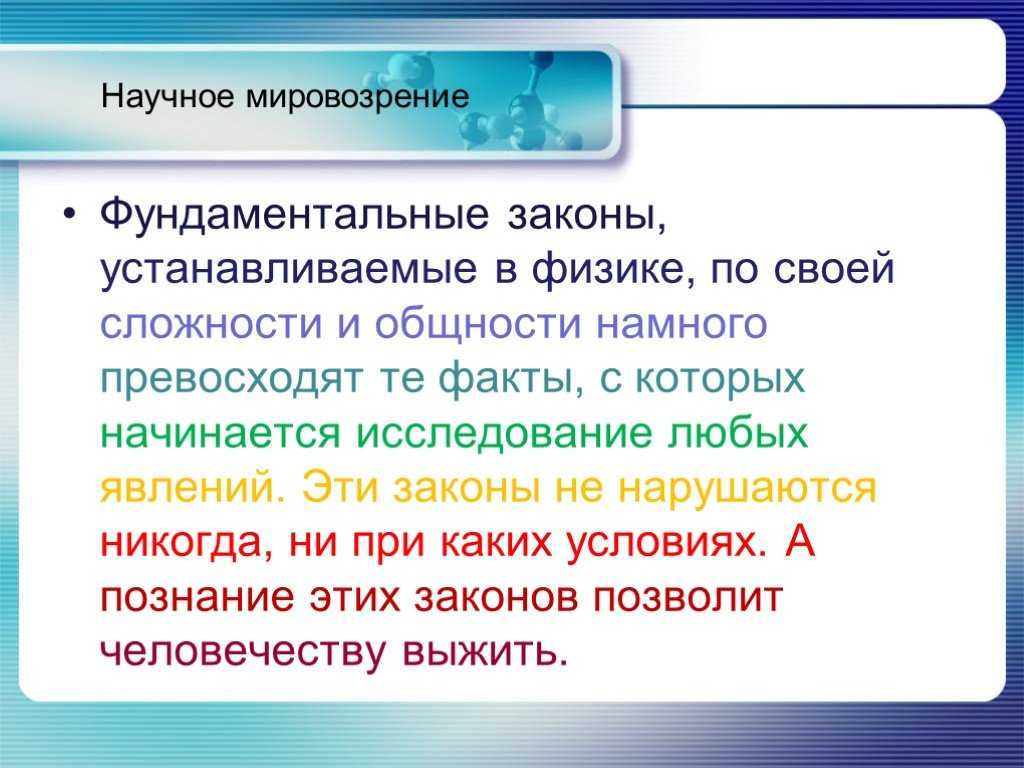 Научное мировозрение

• Фундаментальные законы, устанавливаемые в физике, по своей сложности и общности намного превосходят те факты, с которых начинается исследование любых явлений. Эти законы не нарушаются никогда, ни при каких условиях. А познание этих законов позволит человечеству выжить.